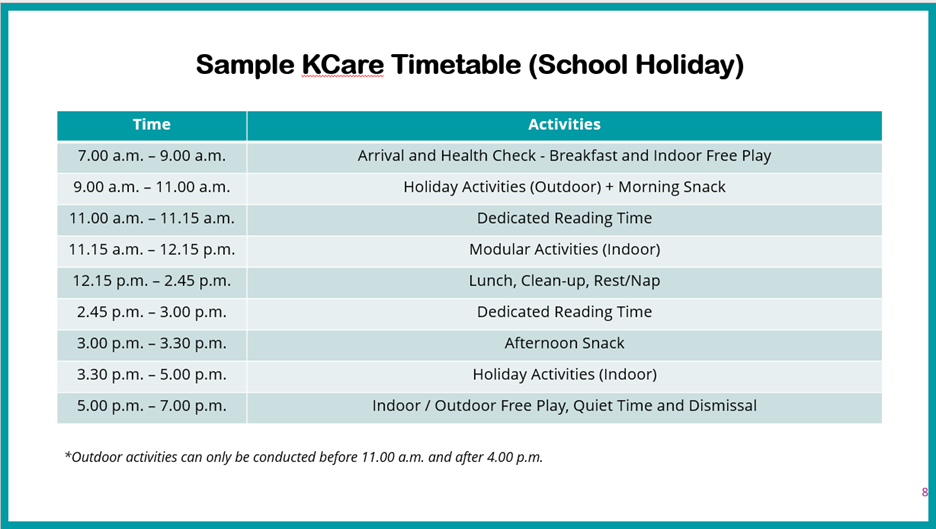 Sample KCare Timetable (School Holiday)

| Time | Activities |
|---|---|
| 7.00 a.m. – 9.00 a.m. | Arrival and Health Check - Breakfast and Indoor Free Play |
| 9.00 a.m. – 11.00 a.m. | Holiday Activities (Outdoor) + Morning Snack |
| 11.00 a.m. – 11.15 a.m. | Dedicated Reading Time |
| 11.15 a.m. – 12.15 p.m. | Modular Activities (Indoor) |
| 12.15 p.m. – 2.45 p.m. | Lunch, Clean-up, Rest/Nap |
| 2.45 p.m. – 3.00 p.m. | Dedicated Reading Time |
| 3.00 p.m. – 3.30 p.m. | Afternoon Snack |
| 3.30 p.m. – 5.00 p.m. | Holiday Activities (Indoor) |
| 5.00 p.m. – 7.00 p.m. | Indoor / Outdoor Free Play, Quiet Time and Dismissal |

*Outdoor activities can only be conducted before 11.00 a.m. and after 4.00 p.m.

8